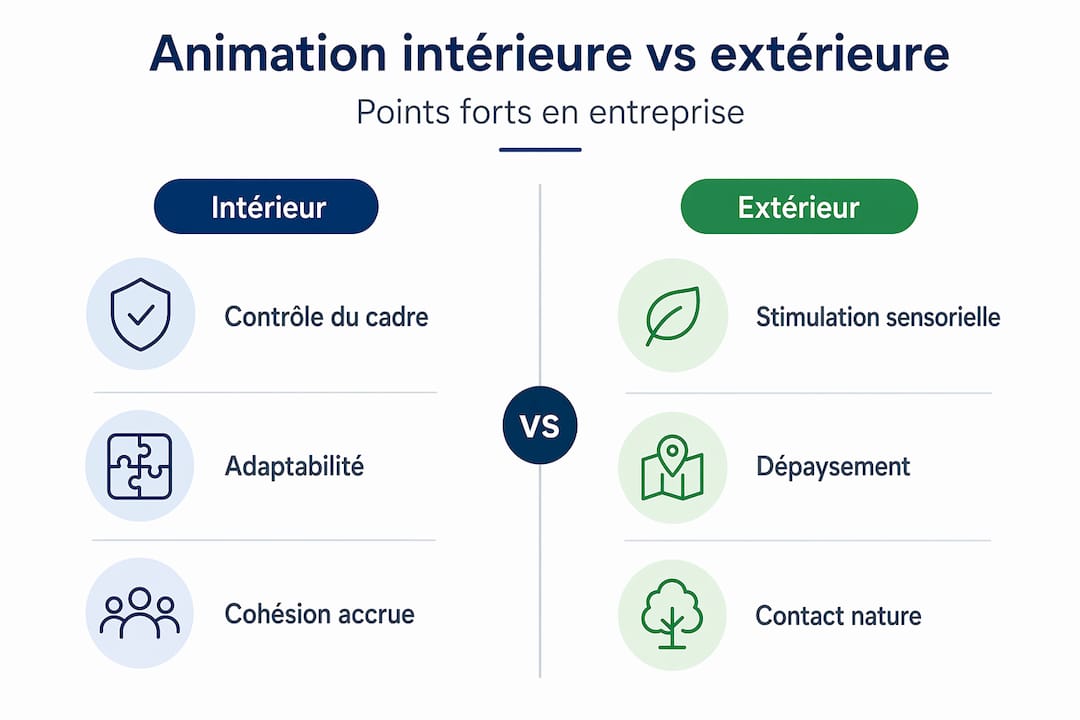 Animation intérieure vs extérieure

Points forts en entreprise

Intérieur

Contrôle du cadre

Adaptabilité

Cohésion accrue

VS

Extérieur

Stimulation sensorielle

Dépaysement

Contact nature